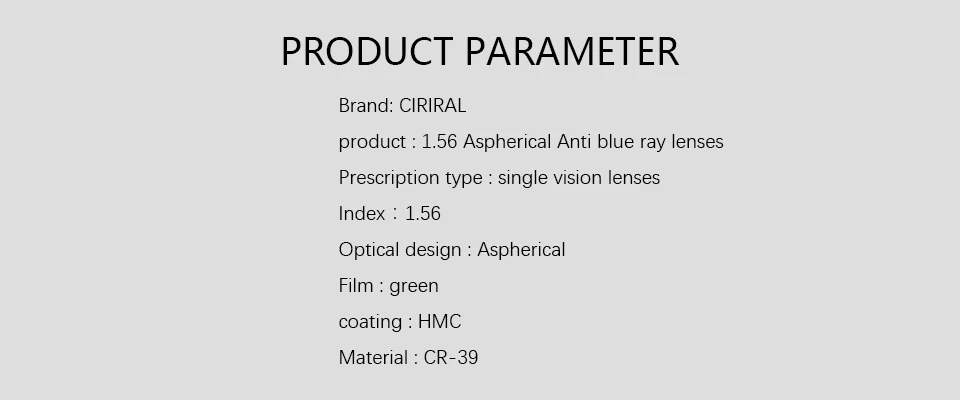 PRODUCT PARAMETER

Brand: CIRIRAL

product : 1.56 Aspherical Anti blue ray lenses

Prescription type : single vision lenses

Index：1.56

Optical design : Aspherical

Film : green

coating : HMC

Material : CR-39